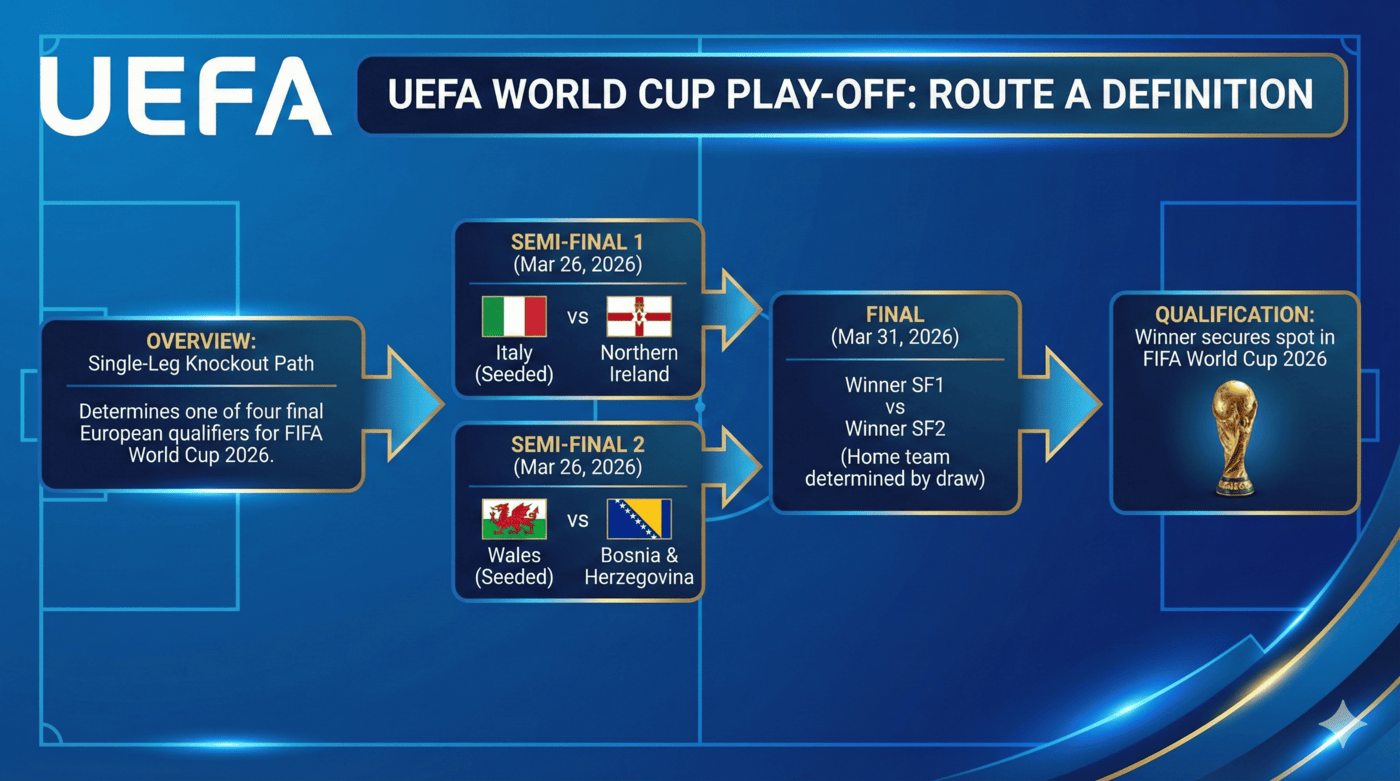 UEFA

UEFA WORLD CUP PLAY-OFF: ROUTE A DEFINITION

OVERVIEW:
Single-Leg Knockout Path

Determines one of four final European qualifiers for FIFA World Cup 2026.

SEMI-FINAL 1
(Mar 26, 2026)

Italy (Seeded) vs Northern Ireland

SEMI-FINAL 2
(Mar 26, 2026)

Wales (Seeded) vs Bosnia & Herzegovina

FINAL
(Mar 31, 2026)

Winner SF1
vs
Winner SF2

(Home team determined by draw)

QUALIFICATION:
Winner secures spot in FIFA World Cup 2026